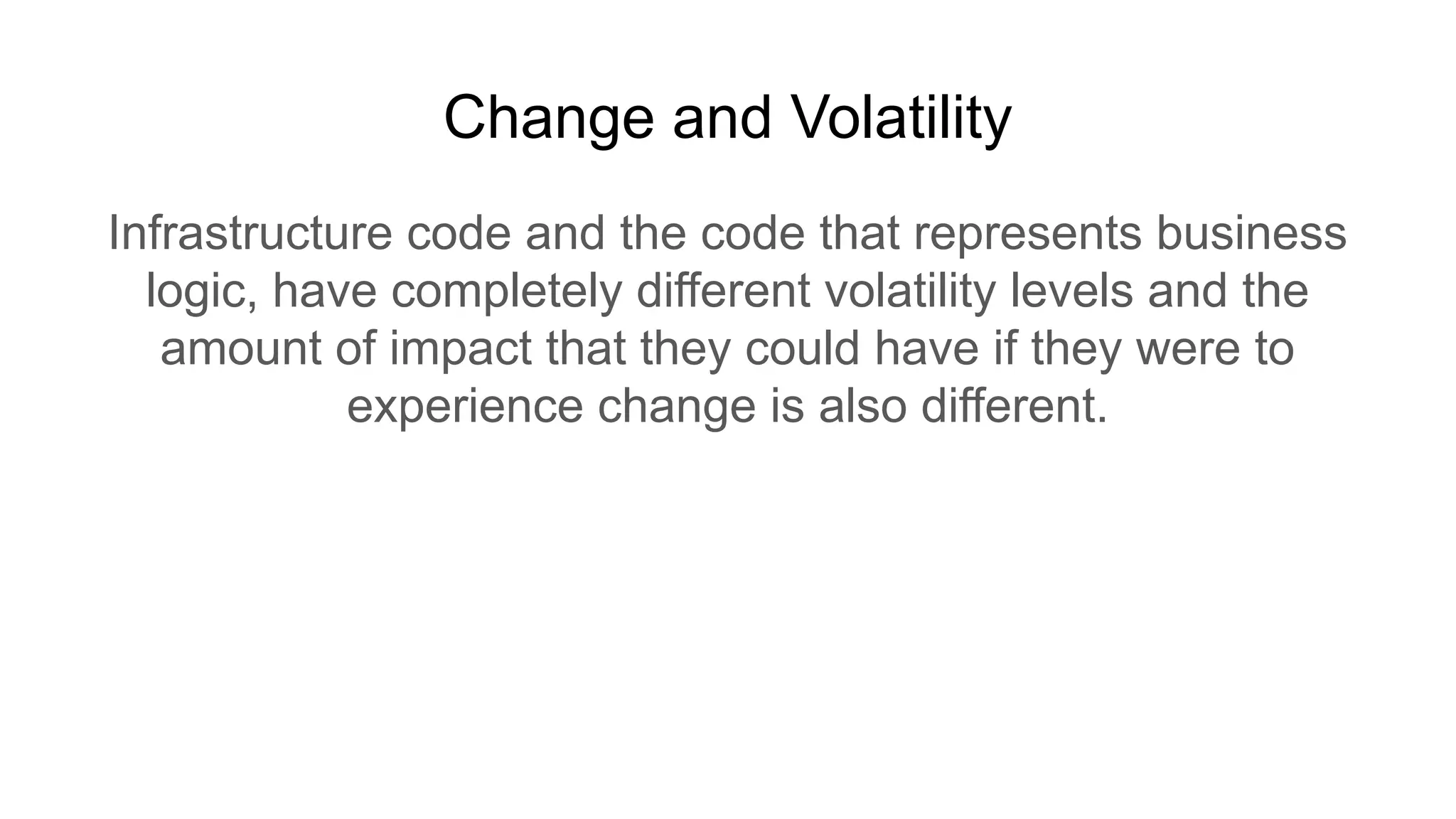 Change and Volatility

Infrastructure code and the code that represents business logic, have completely different volatility levels and the amount of impact that they could have if they were to experience change is also different.